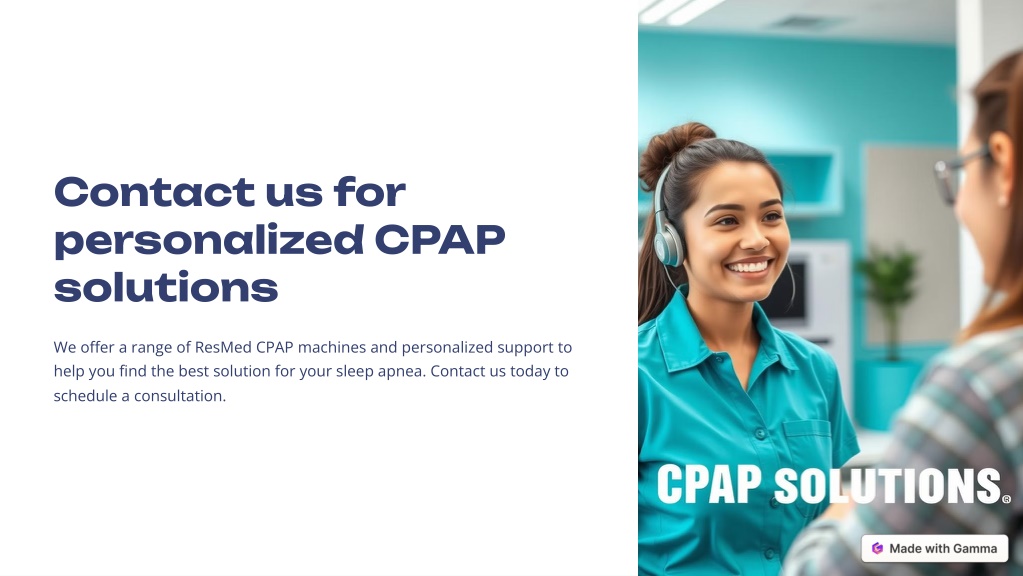 Contact us for personalized CPAP solutions

We offer a range of ResMed CPAP machines and personalized support to help you find the best solution for your sleep apnea. Contact us today to schedule a consultation.

CPAP SOLUTIONS®

Made with Gamma